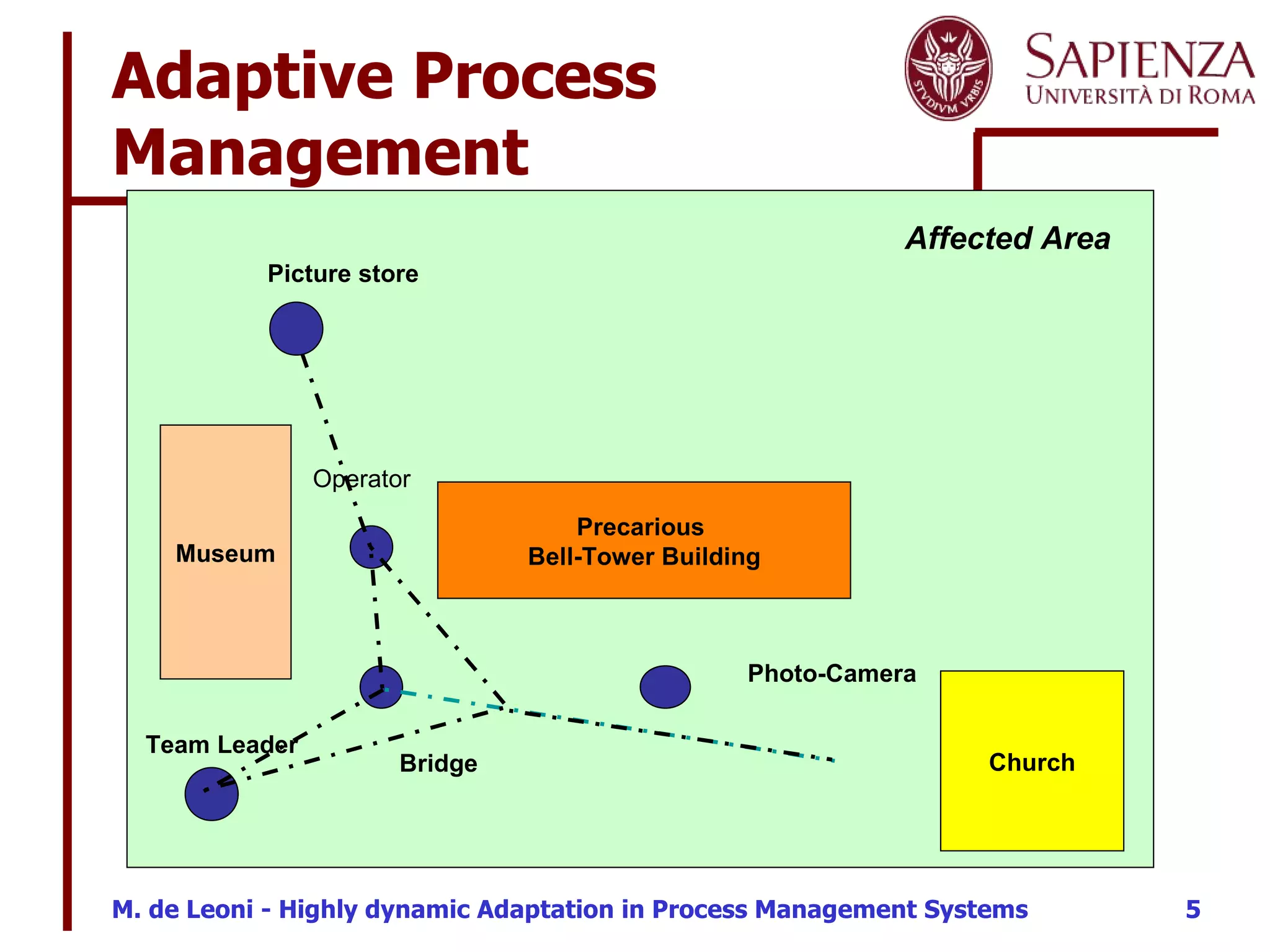 Adaptive Process Management

STVDIVM VRBIS

SAPIENZA
UNIVERSITÀ DI ROMA

Affected Area

Picture store

Operator

Museum

Precarious
Bell-Tower Building

Photo-Camera

Team Leader

Bridge

Church

M. de Leoni - Highly dynamic Adaptation in Process Management Systems

5